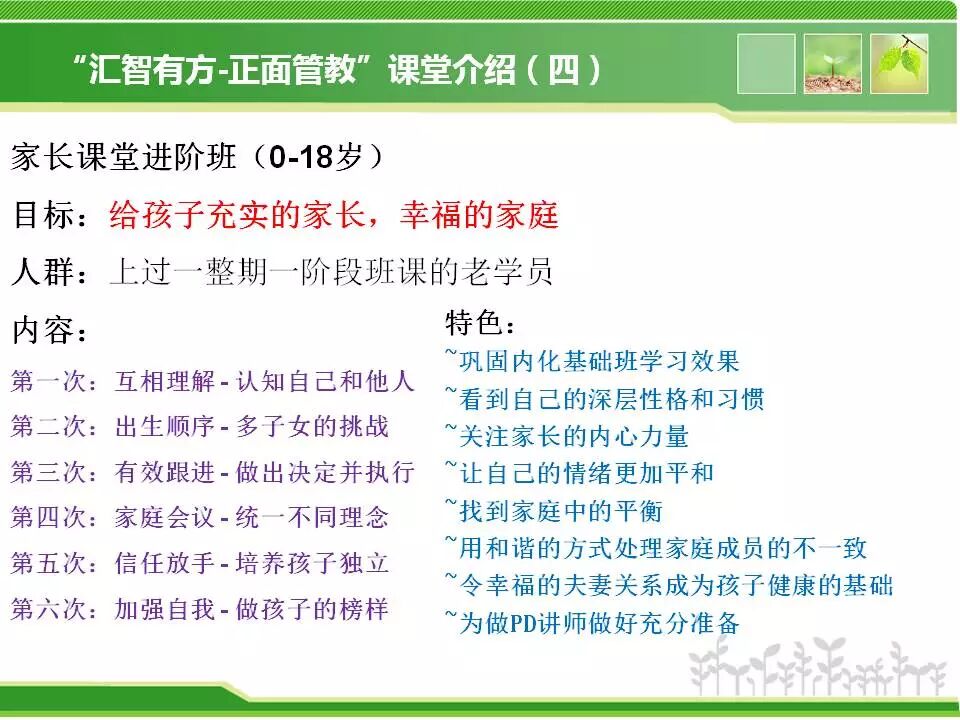 “汇智有方-正面管教”课堂介绍（四）

家长课堂进阶班（0-18岁）

目标：给孩子充实的家长，幸福的家庭

人群：上过一整期一阶段班课的老学员

内容：

第一次：互相理解 - 认知自己和他人
第二次：出生顺序 - 多子女的挑战
第三次：有效跟进 - 做出决定并执行
第四次：家庭会议 - 统一不同理念
第五次：信任放手 - 培养孩子独立
第六次：加强自我 - 做孩子的榜样

特色：

~巩固内化基础班学习效果
~看到自己的深层性格和习惯
~关注家长的内心力量
~让自己的情绪更加平和
~找到家庭中的平衡
~用和谐的方式处理家庭成员的不一致
~令幸福的夫妻关系成为孩子健康的基础
~为做PD讲师做好充分准备